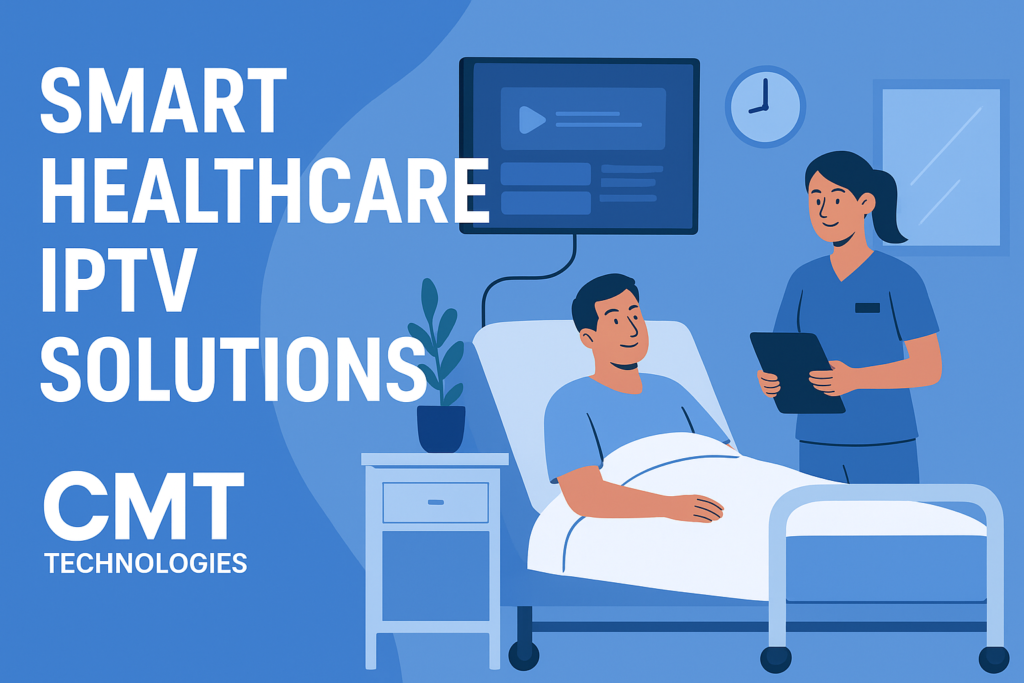 SMART HEALTHCARE IPTV SOLUTIONS

CMT
TECHNOLOGIES